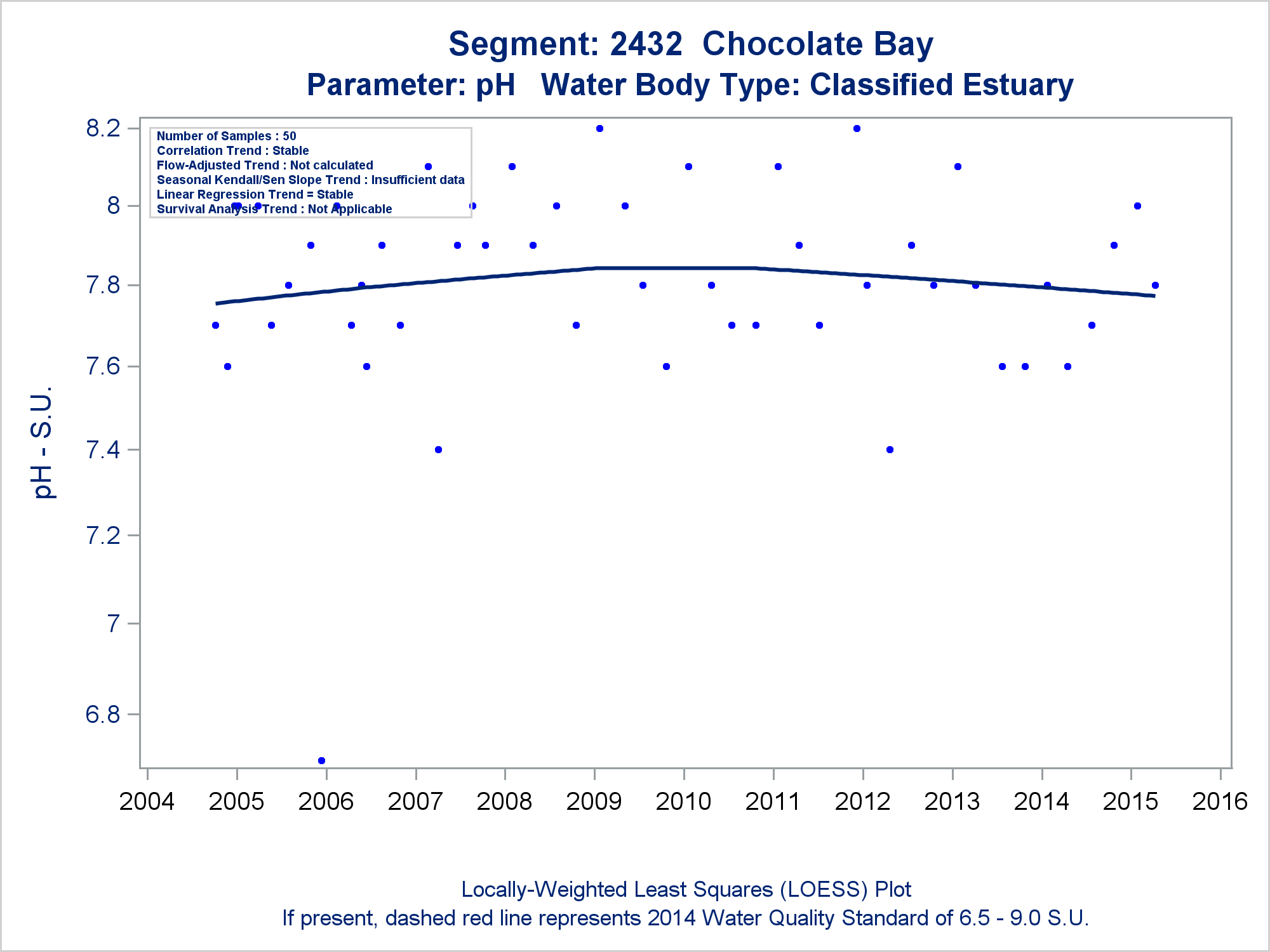 Segment: 2432 Chocolate Bay
Parameter: pH Water Body Type: Classified Estuary

Number of Samples : 50
Correlation Trend : Stable
Flow-Adjusted Trend : Not calculated
Seasonal Kendall/Sen Slope Trend : Insufficient data
Linear Regression Trend = Stable
Survival Analysis Trend : Not Applicable

pH - S.U.

8.2
8
7.8
7.6
7.4
7.2
7
6.8

2004 2005 2006 2007 2008 2009 2010 2011 2012 2013 2014 2015 2016

Locally-Weighted Least Squares (LOESS) Plot
If present, dashed red line represents 2014 Water Quality Standard of 6.5 - 9.0 S.U.